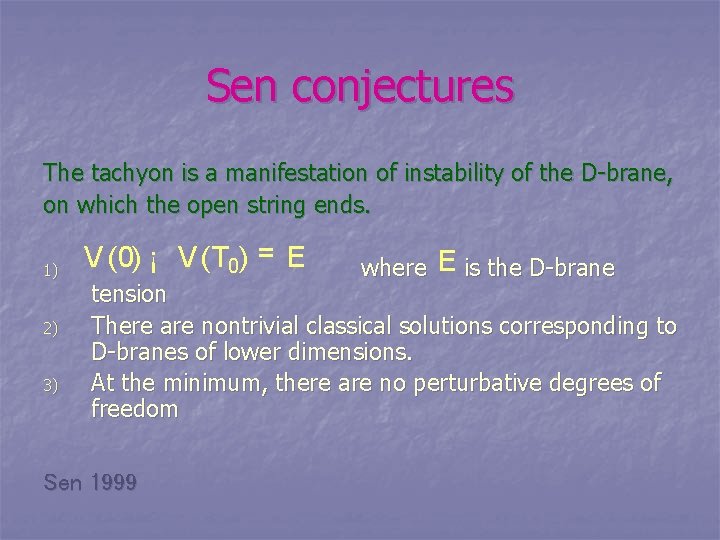 Sen conjectures

The tachyon is a manifestation of instability of the D-brane, on which the open string ends.

1) $V(0)$ ¡ $V(T_0) = E$ where $E$ is the D-brane tension

2) There are nontrivial classical solutions corresponding to D-branes of lower dimensions.

3) At the minimum, there are no perturbative degrees of freedom

Sen 1999